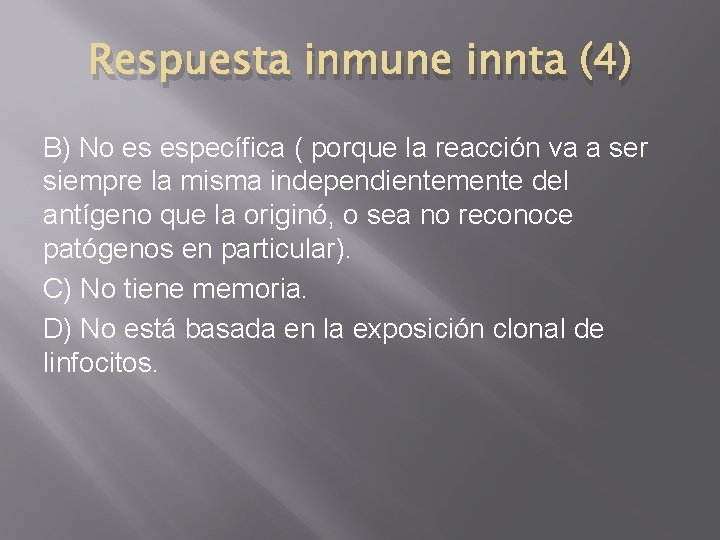 Respuesta inmune innta (4)

B) No es específica ( porque la reacción va a ser siempre la misma independientemente del antígeno que la originó, o sea no reconoce patógenos en particular).

C) No tiene memoria.

D) No está basada en la exposición clonal de linfocitos.